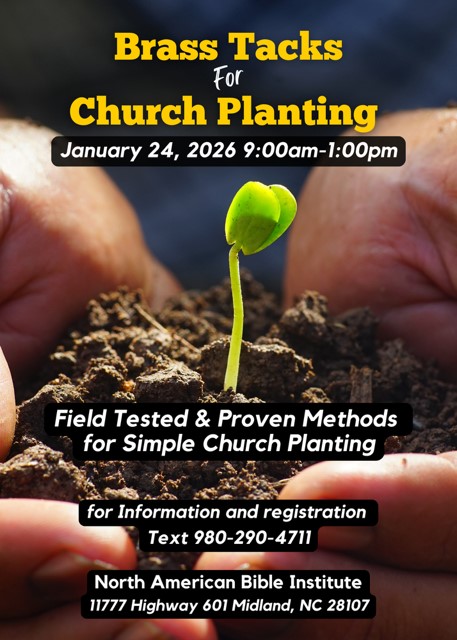 Brass Tacks
For
Church Planting

January 24, 2026 9:00am-1:00pm

Field Tested & Proven Methods for Simple Church Planting

for Information and registration
Text 980-290-4711

North American Bible Institute
11777 Highway 601 Midland, NC 28107